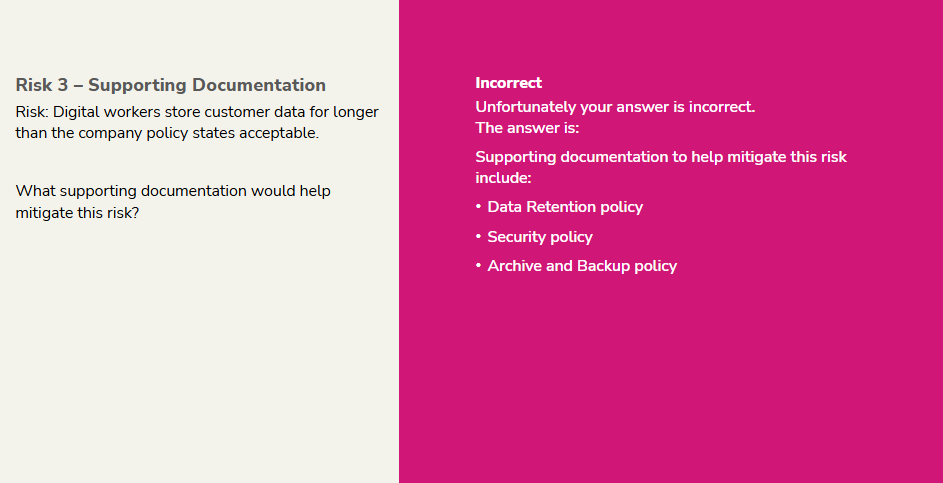 Risk 3 – Supporting Documentation
Risk: Digital workers store customer data for longer than the company policy states acceptable.

What supporting documentation would help mitigate this risk?

Incorrect
Unfortunately your answer is incorrect.
The answer is:
Supporting documentation to help mitigate this risk include:
• Data Retention policy
• Security policy
• Archive and Backup policy